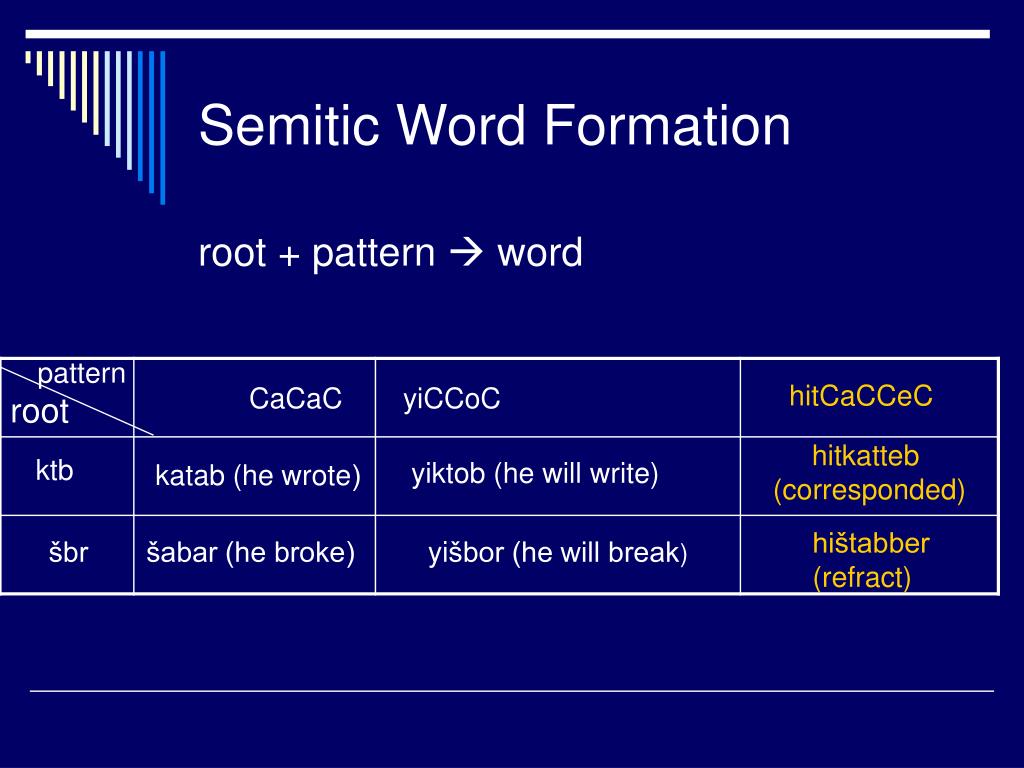 Semitic Word Formation

root + pattern → word

| pattern / root | CaCaC | yiCCoC | hitCaCCeC |
|---|---|---|---|
| ktb | katab (he wrote) | yiktob (he will write) | hitkatteb (corresponded) |
| šbr | šabar (he broke) | yišbor (he will break) | hištabber (refract) |